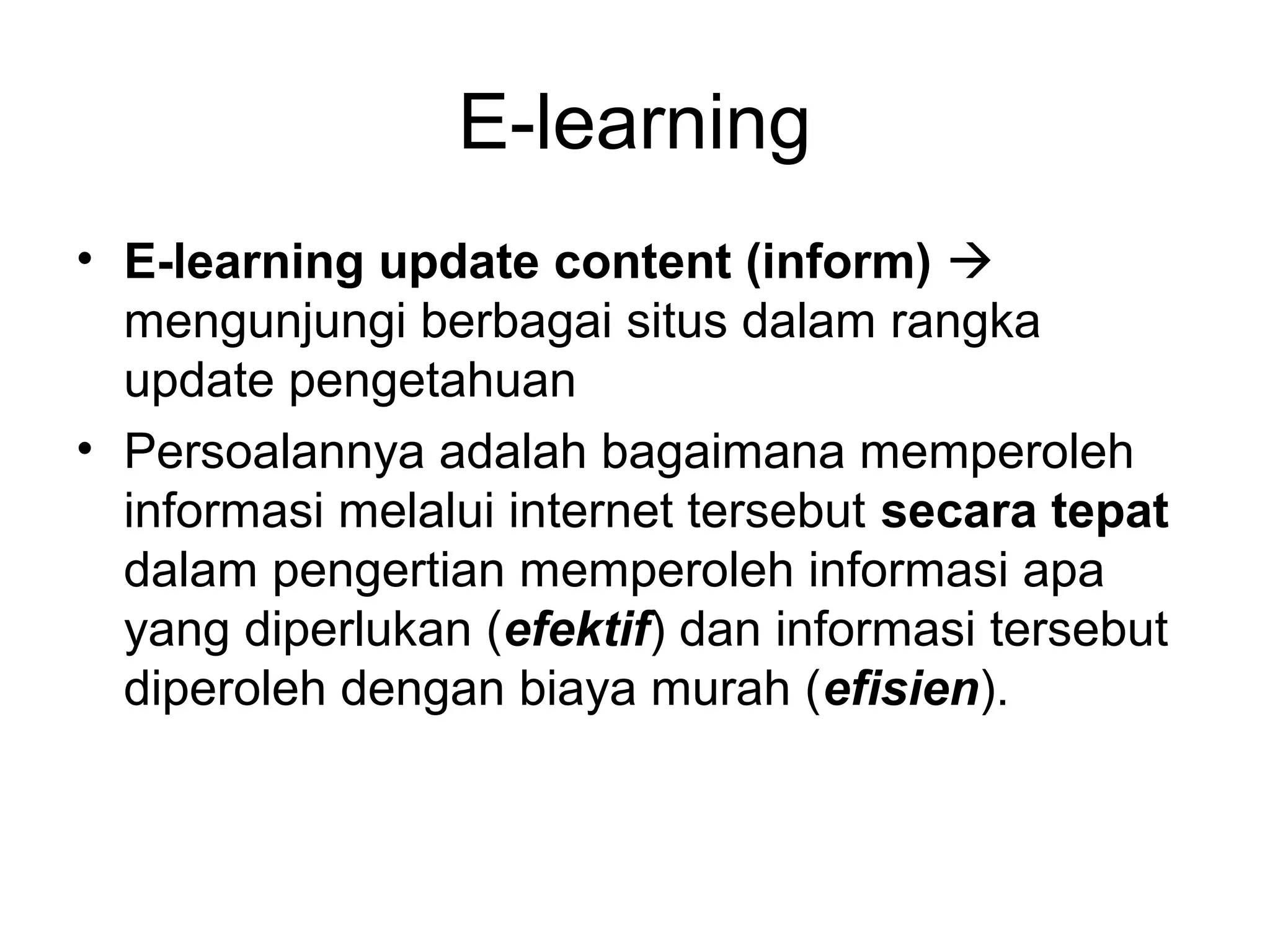 E-learning

• E-learning update content (inform) → mengunjungi berbagai situs dalam rangka update pengetahuan
• Persoalannya adalah bagaimana memperoleh informasi melalui internet tersebut secara tepat dalam pengertian memperoleh informasi apa yang diperlukan (efektif) dan informasi tersebut diperoleh dengan biaya murah (efisien).